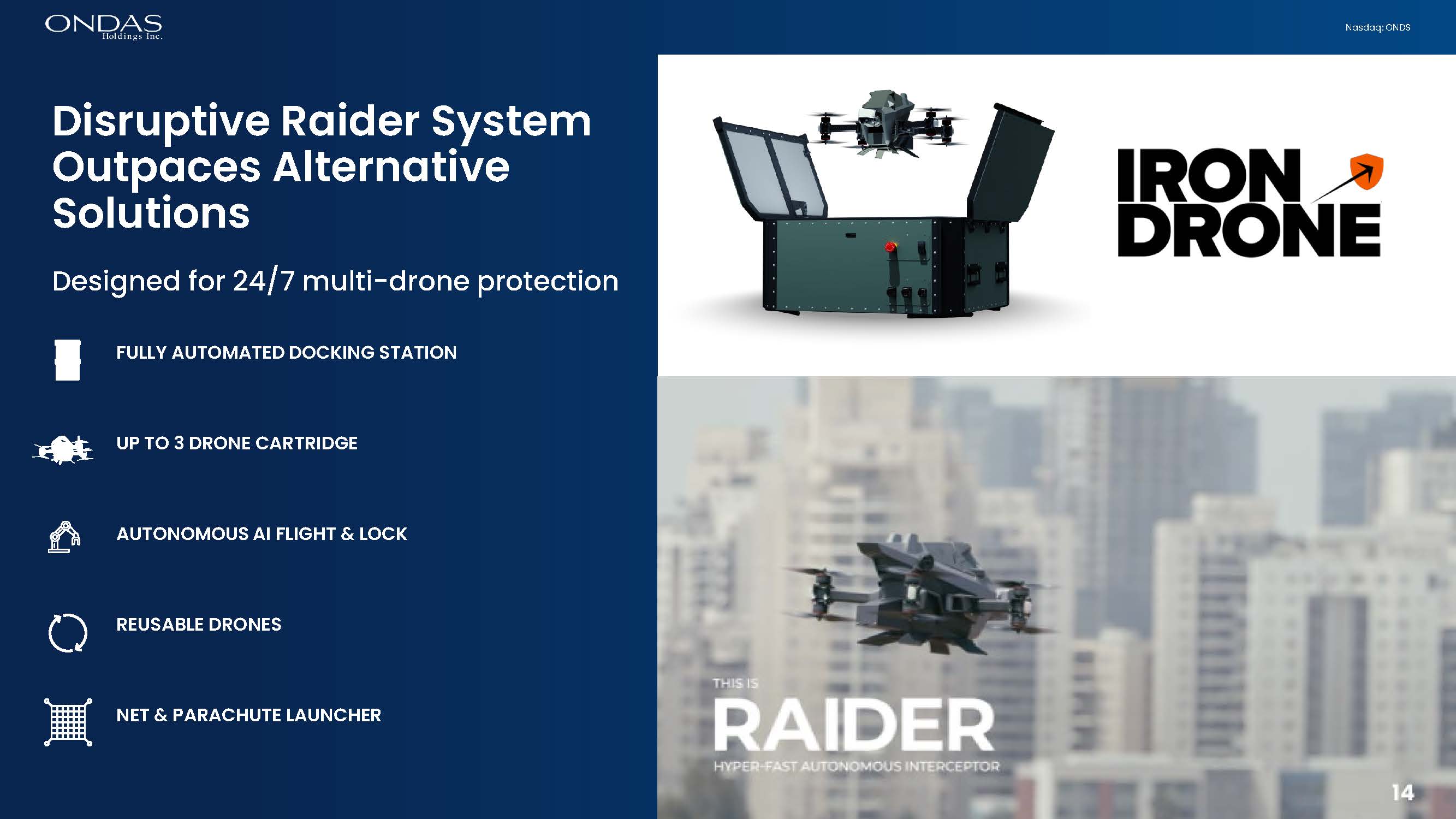 ONDAS Holdings Inc.

Nasdaq: ONDS

Disruptive Raider System Outpaces Alternative Solutions

Designed for 24/7 multi-drone protection

FULLY AUTOMATED DOCKING STATION

UP TO 3 DRONE CARTRIDGE

AUTONOMOUS AI FLIGHT & LOCK

REUSABLE DRONES

NET & PARACHUTE LAUNCHER

IRON DRONE

THIS IS

RAIDER

HYPER-FAST AUTONOMOUS INTERCEPTOR

14